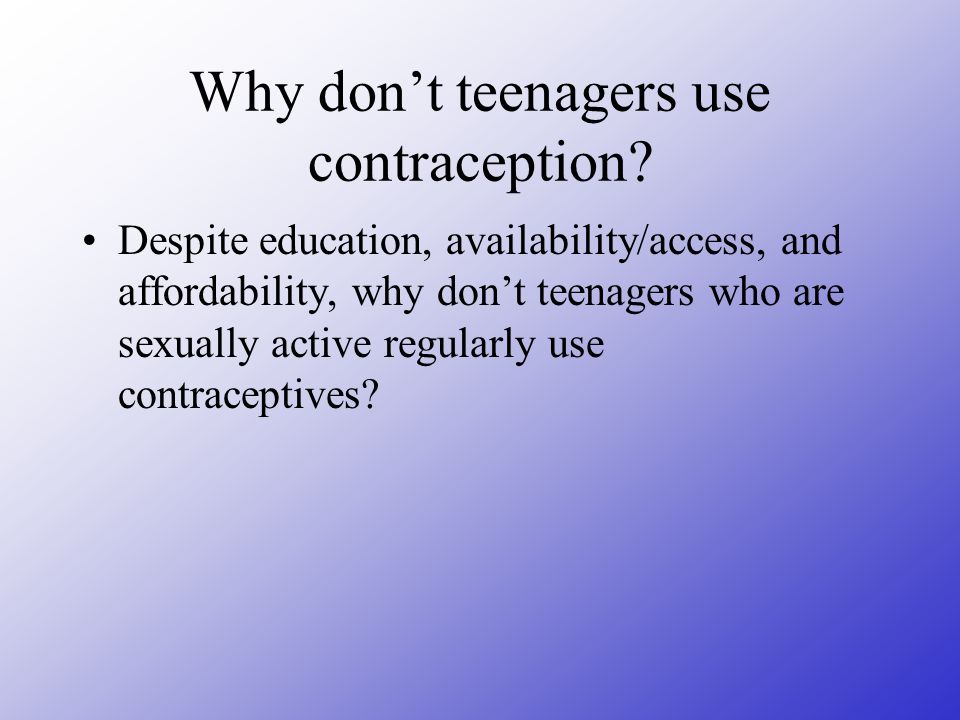 Why don’t teenagers use contraception?

• Despite education, availability/access, and affordability, why don’t teenagers who are sexually active regularly use contraceptives?